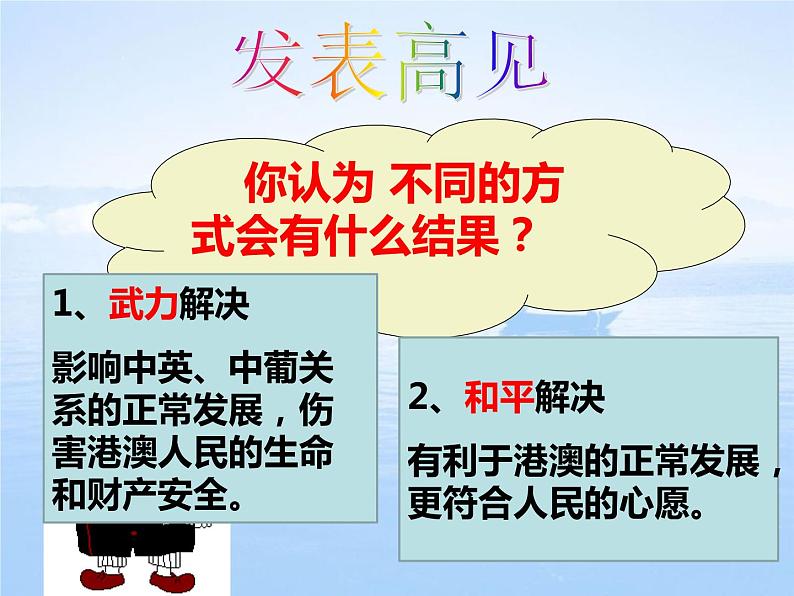 发表高见

你认为 不同的方式会有什么结果？

1、武力解决

影响中英、中葡关系的正常发展，伤害港澳人民的生命和财产安全。

2、和平解决

有利于港澳的正常发展，更符合人民的心愿。